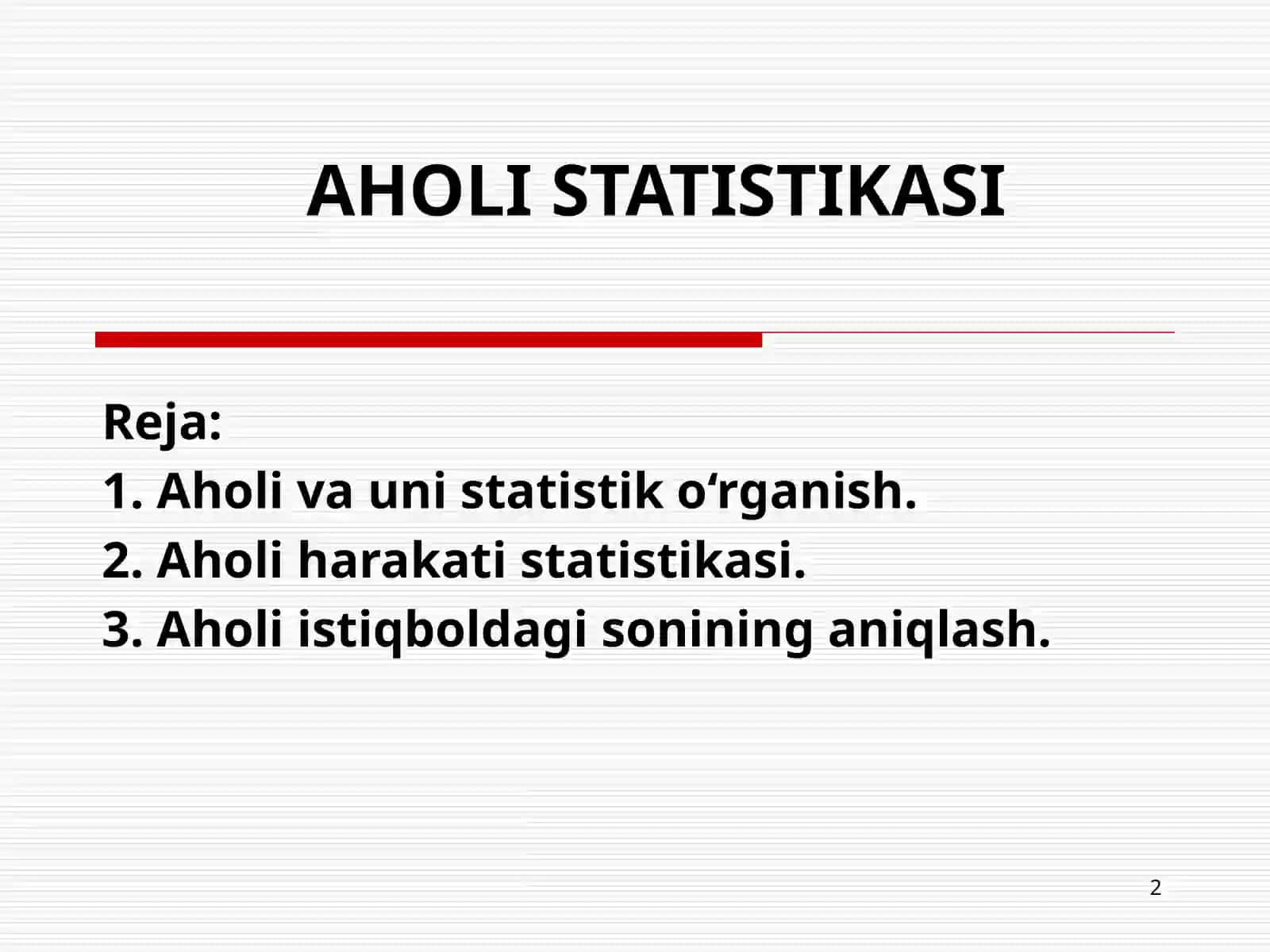 AHOLI STATISTIKASI

Reja:
1. Aholi va uni statistik o‘rganish.
2. Aholi harakati statistikasi.
3. Aholi istiqboldagi sonining aniqlash.

2